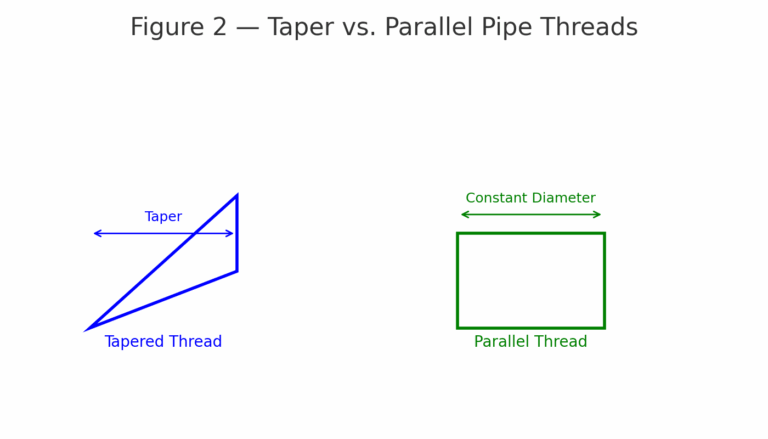 Figure 2 — Taper vs. Parallel Pipe Threads

Taper

Tapered Thread

Constant Diameter

Parallel Thread